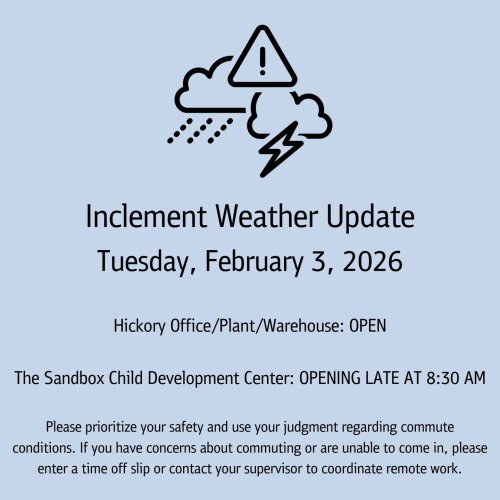 Inclement Weather Update
Tuesday, February 3, 2026

Hickory Office/Plant/Warehouse: OPEN

The Sandbox Child Development Center: OPENING LATE AT 8:30 AM

Please prioritize your safety and use your judgment regarding commute conditions. If you have concerns about commuting or are unable to come in, please enter a time off slip or contact your supervisor to coordinate remote work.